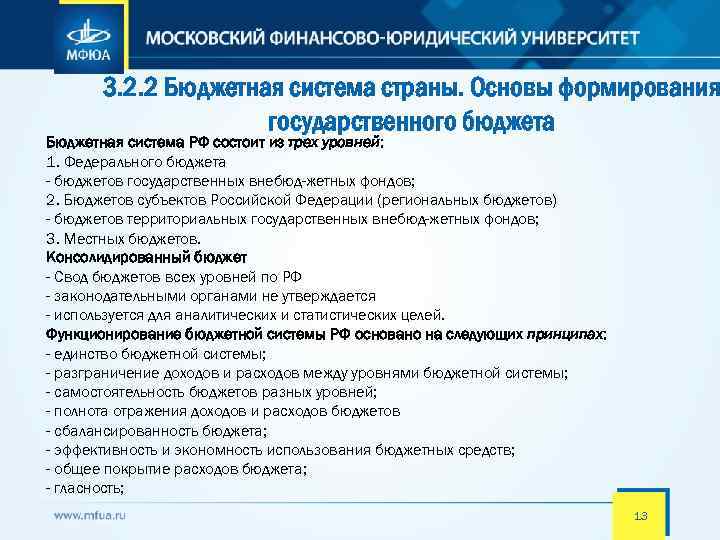 МФЮА

МОСКОВСКИЙ ФИНАНСОВО-ЮРИДИЧЕСКИЙ УНИВЕРСИТЕТ

3.2.2 Бюджетная система страны. Основы формирования государственного бюджета

Бюджетная система РФ состоит из трех уровней:
1. Федерального бюджета
- бюджетов государственных внебюд-жетных фондов;
2. Бюджетов субъектов Российской Федерации (региональных бюджетов)
- бюджетов территориальных государственных внебюд-жетных фондов;
3. Местных бюджетов.
Консолидированный бюджет
- Свод бюджетов всех уровней по РФ
- законодательными органами не утверждается
- используется для аналитических и статистических целей.
Функционирование бюджетной системы РФ основано на следующих принципах:
- единство бюджетной системы;
- разграничение доходов и расходов между уровнями бюджетной системы;
- самостоятельность бюджетов разных уровней;
- полнота отражения доходов и расходов бюджетов
- сбалансированность бюджета;
- эффективность и экономность использования бюджетных средств;
- общее покрытие расходов бюджета;
- гласность;

www.mfua.ru

13